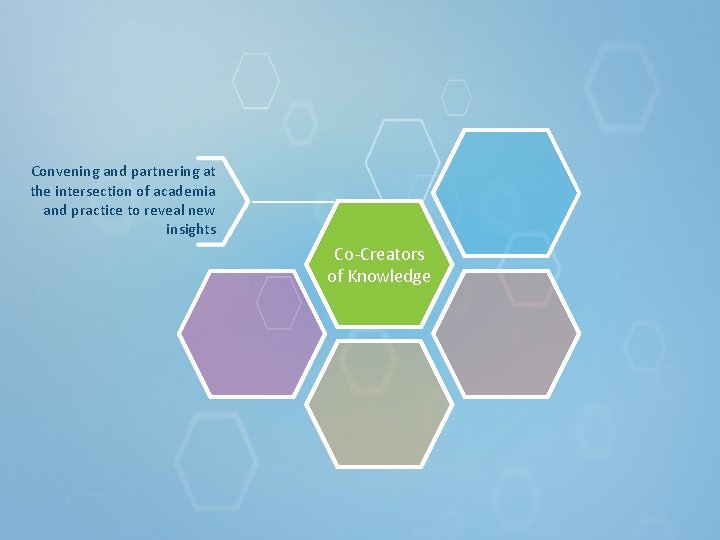 Convening and partnering at the intersection of academia and practice to reveal new insights

Co-Creators of Knowledge